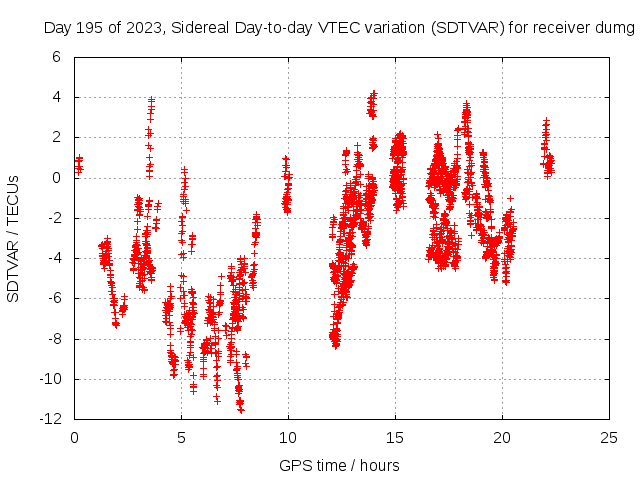 Day 195 of 2023, Sidereal Day-to-day VTEC variation (SDTVAR) for receiver dumg

SDTVAR / TECUs

6
4
2
0
-2
-4
-6
-8
-10
-12

0
5
10
15
20
25

GPS time / hours